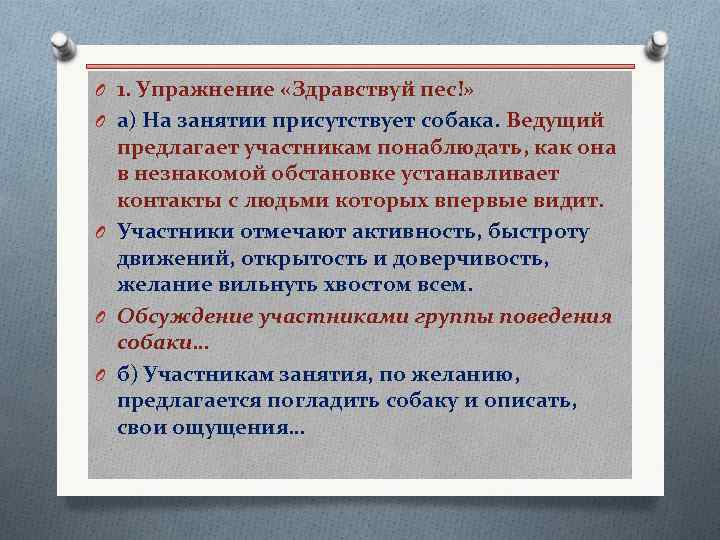 1. Упражнение «Здравствуй пес!»

а) На занятии присутствует собака. Ведущий предлагает участникам понаблюдать, как она в незнакомой обстановке устанавливает контакты с людьми которых впервые видит.

Участники отмечают активность, быстроту движений, открытость и доверчивость, желание вильнуть хвостом всем.

Обсуждение участниками группы поведения собаки…

б) Участникам занятия, по желанию, предлагается погладить собаку и описать, свои ощущения…